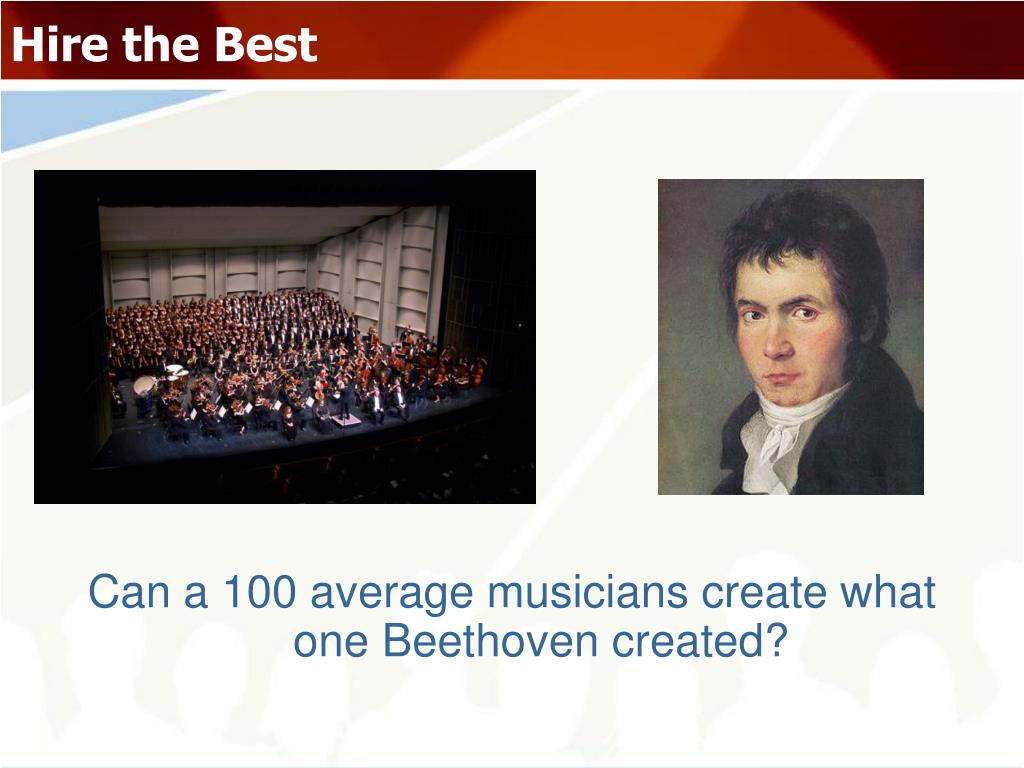 Hire the Best

Can a 100 average musicians create what one Beethoven created?